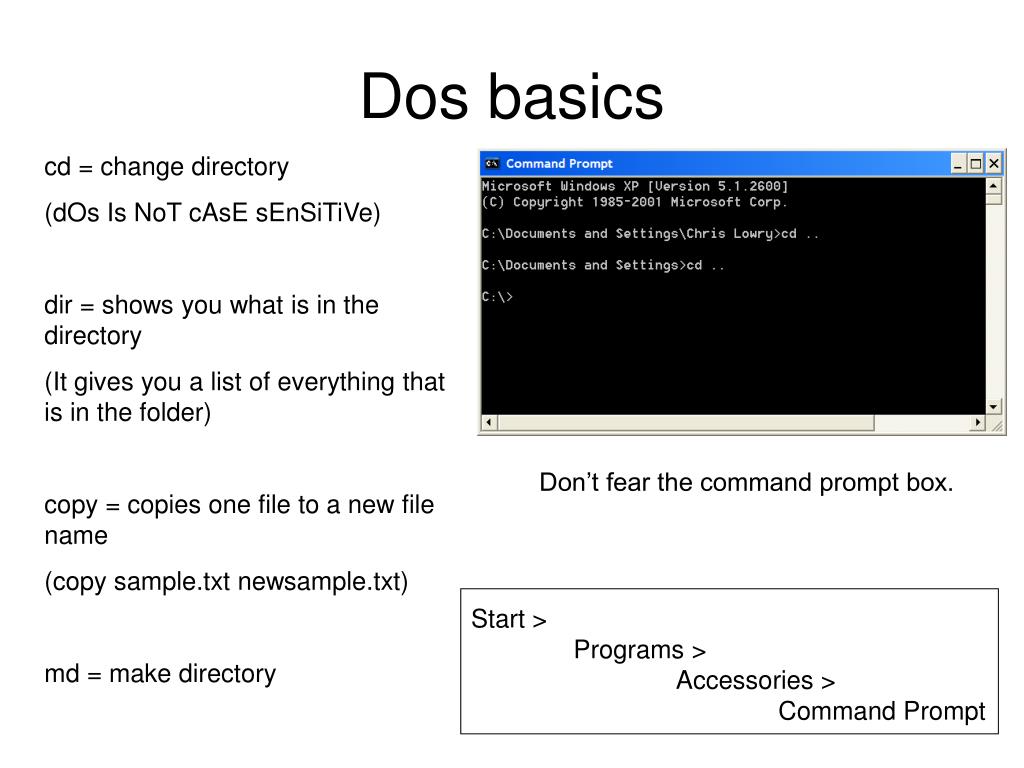 Dos basics

cd = change directory

(dOs Is NoT cAsE sEnSiTiVe)

dir = shows you what is in the directory

(It gives you a list of everything that is in the folder)

copy = copies one file to a new file name

(copy sample.txt newsample.txt)

md = make directory

Command Prompt

Microsoft Windows XP [Version 5.1.2600]
(C) Copyright 1985-2001 Microsoft Corp.

C:\Documents and Settings\Chris Lowry>cd ..

C:\Documents and Settings>cd ..

C:\>

Don't fear the command prompt box.

Start >
Programs >
Accessories >
Command Prompt